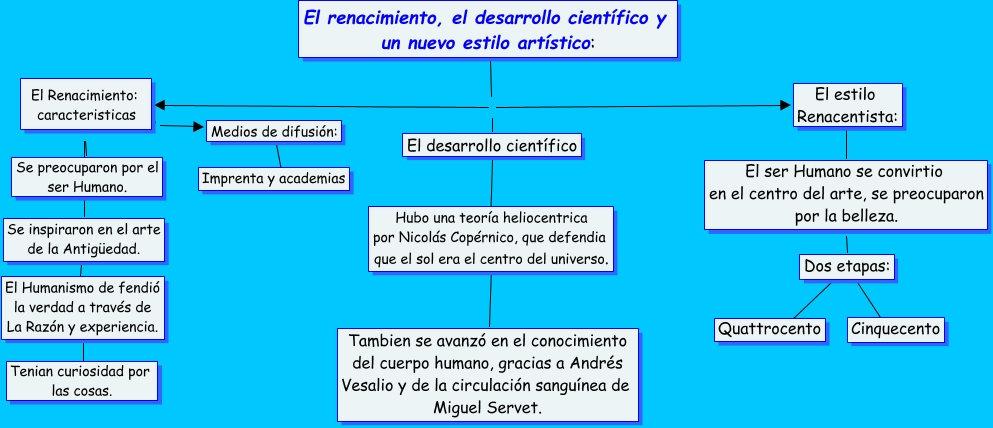 El renacimiento, el desarrollo científico y un nuevo estilo artístico:

El Renacimiento: caracteristicas

Medios de difusión:

Imprenta y academias

Se preocuparon por el ser Humano.

Se inspiraron en el arte de la Antigüedad.

El Humanismo de fendió la verdad a través de La Razón y experiencia.

Tenian curiosidad por las cosas.

El desarrollo científico

Hubo una teoría heliocentrica por Nicolás Copérnico, que defendia que el sol era el centro del universo.

Tambien se avanzó en el conocimiento del cuerpo humano, gracias a Andrés Vesalio y de la circulación sanguínea de Miguel Servet.

El estilo Renacentista:

El ser Humano se convirtio en el centro del arte, se preocuparon por la belleza.

Dos etapas:

Quattrocento

Cinquecento